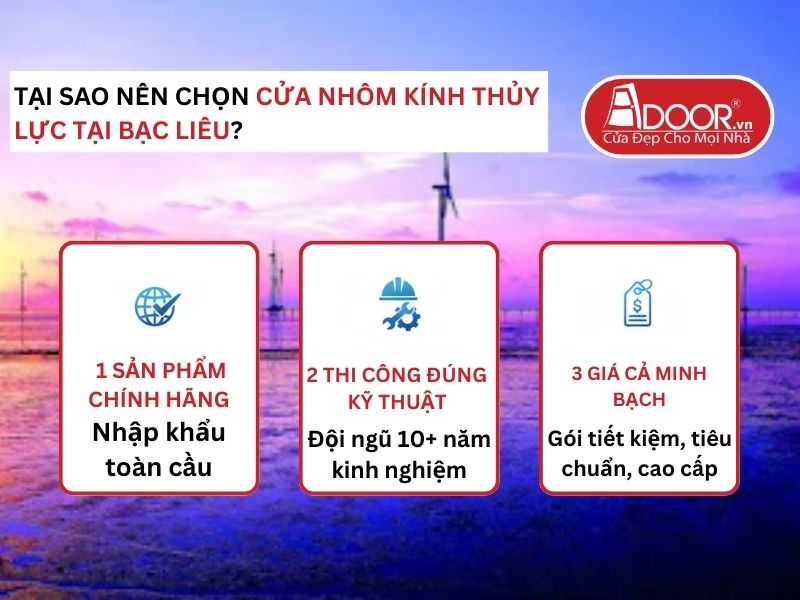 TẠI SAO NÊN CHỌN CỬA NHÔM KÍNH THỦY LỰC TẠI BẠC LIÊU?

ADOOR.vn®
Cửa Đẹp Cho Mọi Nhà

1 SẢN PHẨM CHÍNH HÃNG
Nhập khẩu toàn cầu

2 THI CÔNG ĐÚNG KỸ THUẬT
Đội ngũ 10+ năm kinh nghiệm

3 GIÁ CẢ MINH BẠCH
Gói tiết kiệm, tiêu chuẩn, cao cấp